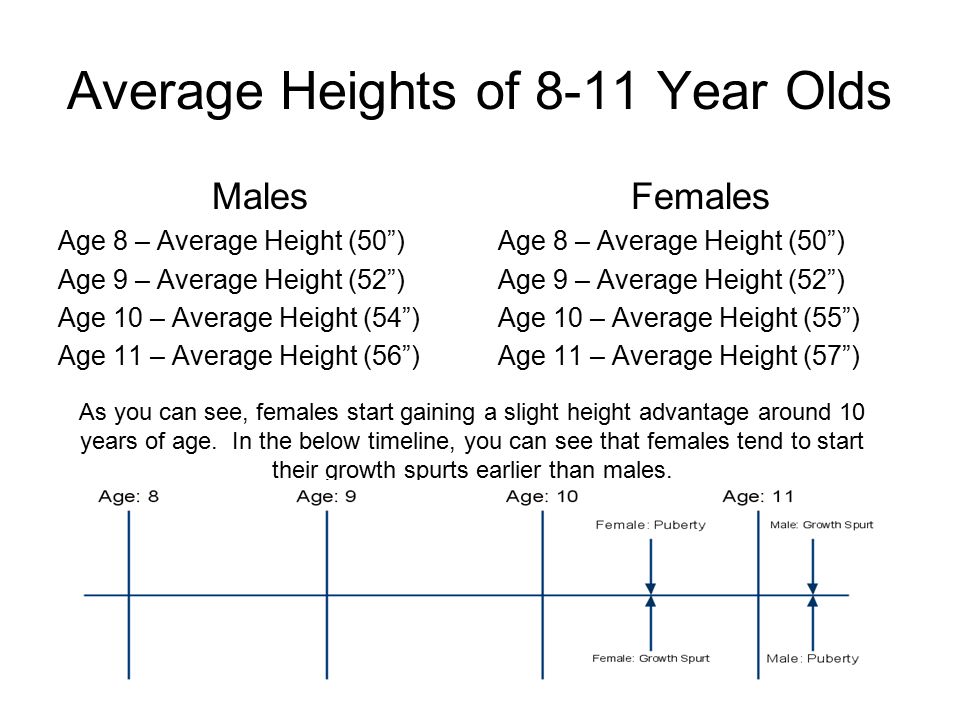 Average Heights of 8-11 Year Olds

Males

Age 8 – Average Height (50”)

Age 9 – Average Height (52”)

Age 10 – Average Height (54”)

Age 11 – Average Height (56”)

Females

Age 8 – Average Height (50”)

Age 9 – Average Height (52”)

Age 10 – Average Height (55”)

Age 11 – Average Height (57”)

As you can see, females start gaining a slight height advantage around 10 years of age. In the below timeline, you can see that females tend to start their growth spurts earlier than males.

Age: 8

Age: 9

Age: 10

Age: 11

Female: Puberty

Male: Growth Spurt

Female: Growth Spurt

Male: Puberty